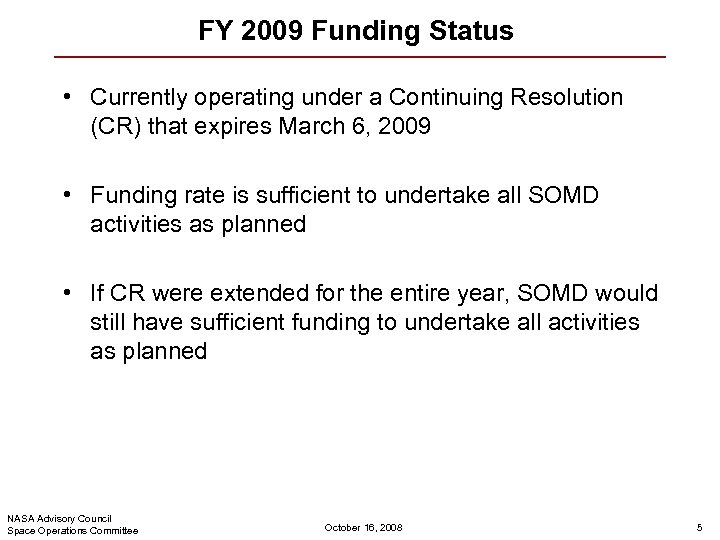 FY 2009 Funding Status

• Currently operating under a Continuing Resolution (CR) that expires March 6, 2009

• Funding rate is sufficient to undertake all SOMD activities as planned

• If CR were extended for the entire year, SOMD would still have sufficient funding to undertake all activities as planned

NASA Advisory Council
Space Operations Committee

October 16, 2008

5